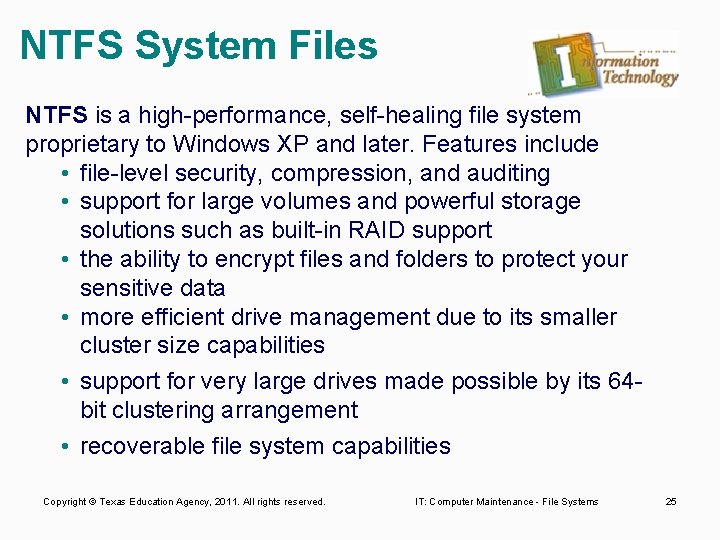 NTFS System Files

Information Technology

NTFS is a high-performance, self-healing file system proprietary to Windows XP and later. Features include

• file-level security, compression, and auditing
• support for large volumes and powerful storage solutions such as built-in RAID support
• the ability to encrypt files and folders to protect your sensitive data
• more efficient drive management due to its smaller cluster size capabilities
• support for very large drives made possible by its 64-bit clustering arrangement
• recoverable file system capabilities

Copyright © Texas Education Agency, 2011. All rights reserved.

IT: Computer Maintenance - File Systems

25